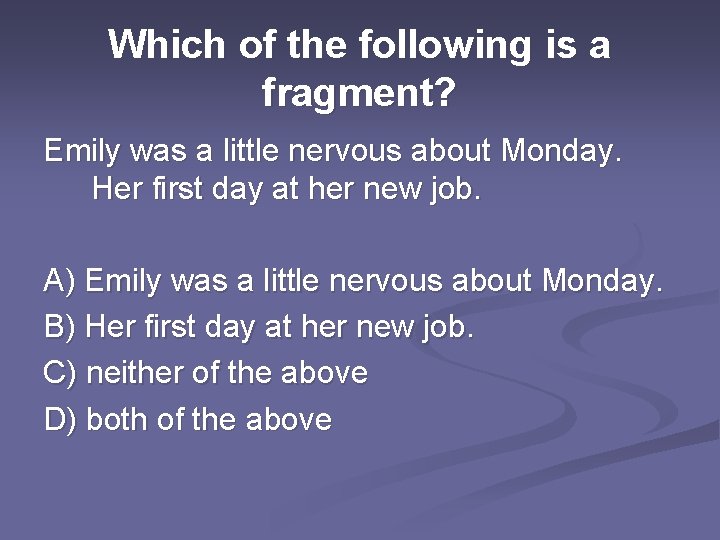 Which of the following is a fragment?

Emily was a little nervous about Monday. Her first day at her new job.

A) Emily was a little nervous about Monday.
B) Her first day at her new job.
C) neither of the above
D) both of the above